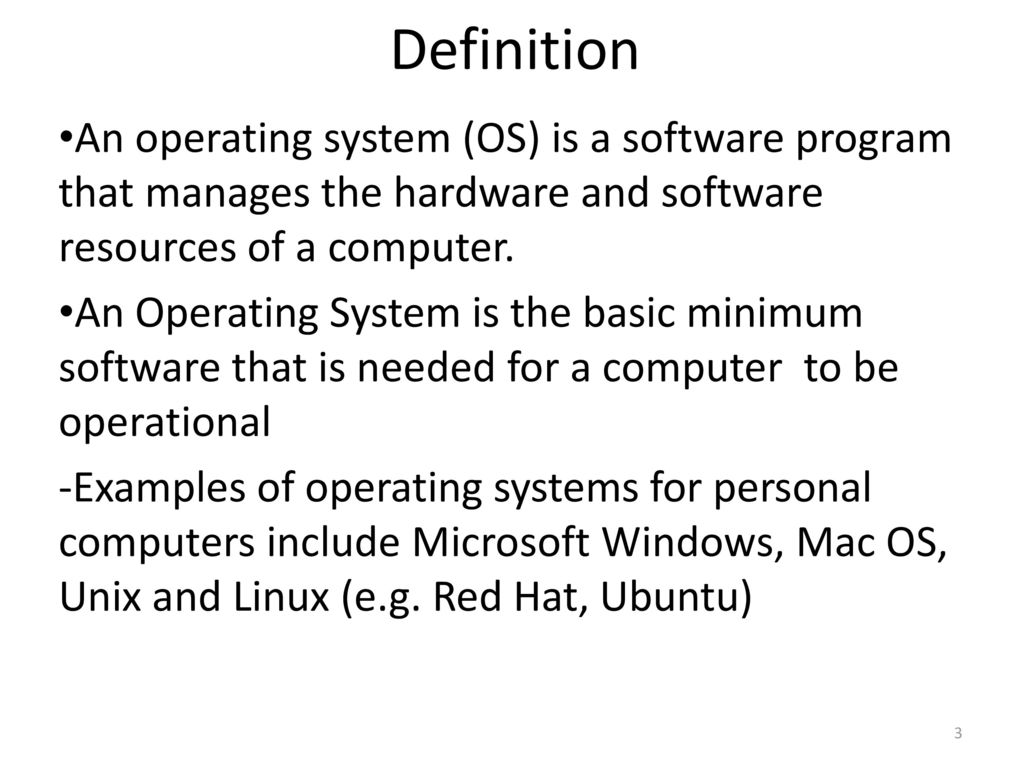 Definition

•An operating system (OS) is a software program that manages the hardware and software resources of a computer.

•An Operating System is the basic minimum software that is needed for a computer to be operational

-Examples of operating systems for personal computers include Microsoft Windows, Mac OS, Unix and Linux (e.g. Red Hat, Ubuntu)

3